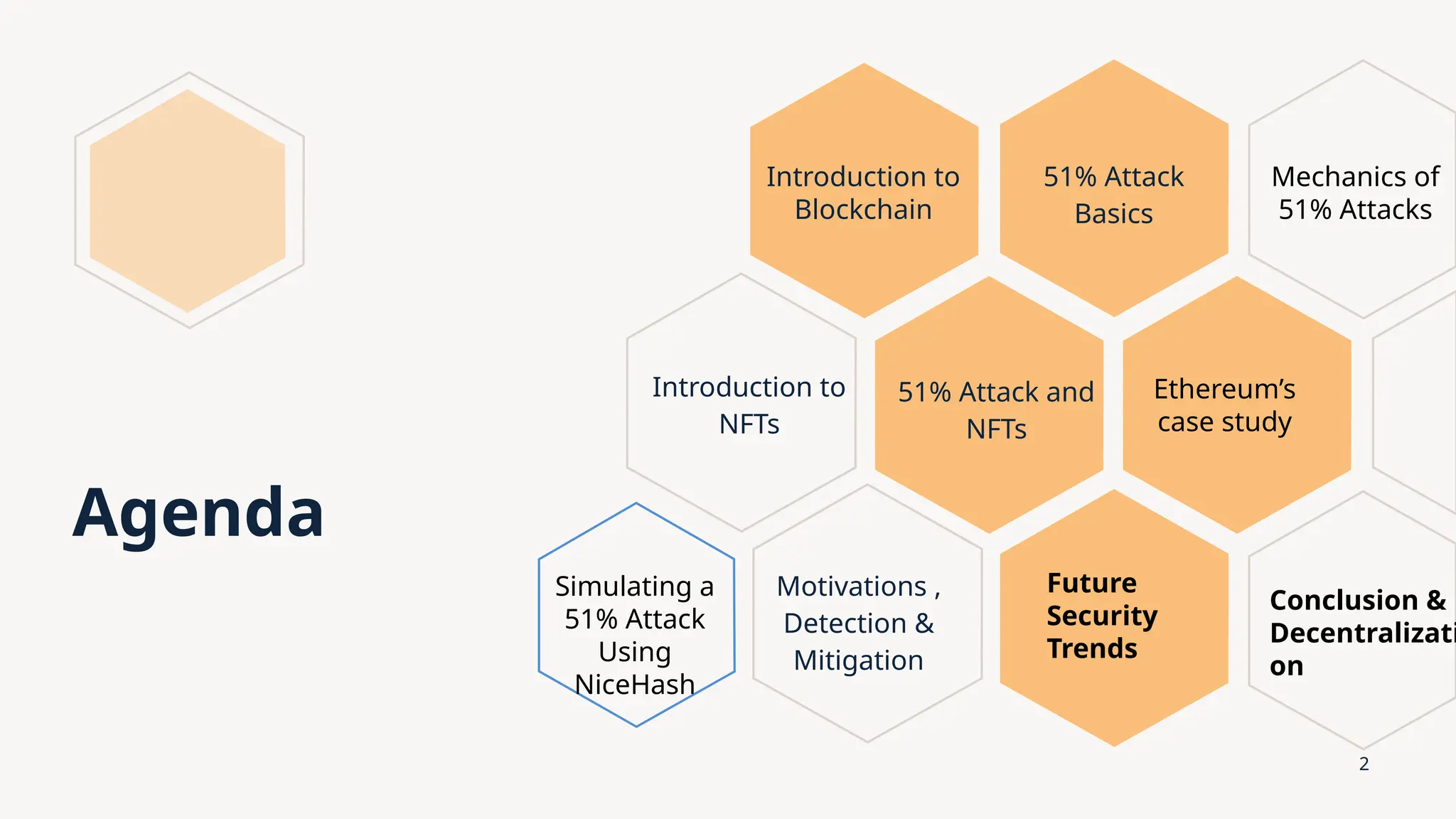 Agenda

Introduction to Blockchain

51% Attack Basics

Mechanics of 51% Attacks

Introduction to NFTs

51% Attack and NFTs

Ethereum's case study

Simulating a 51% Attack Using NiceHash

Motivations , Detection & Mitigation

Future Security Trends

Conclusion & Decentralizati on

2